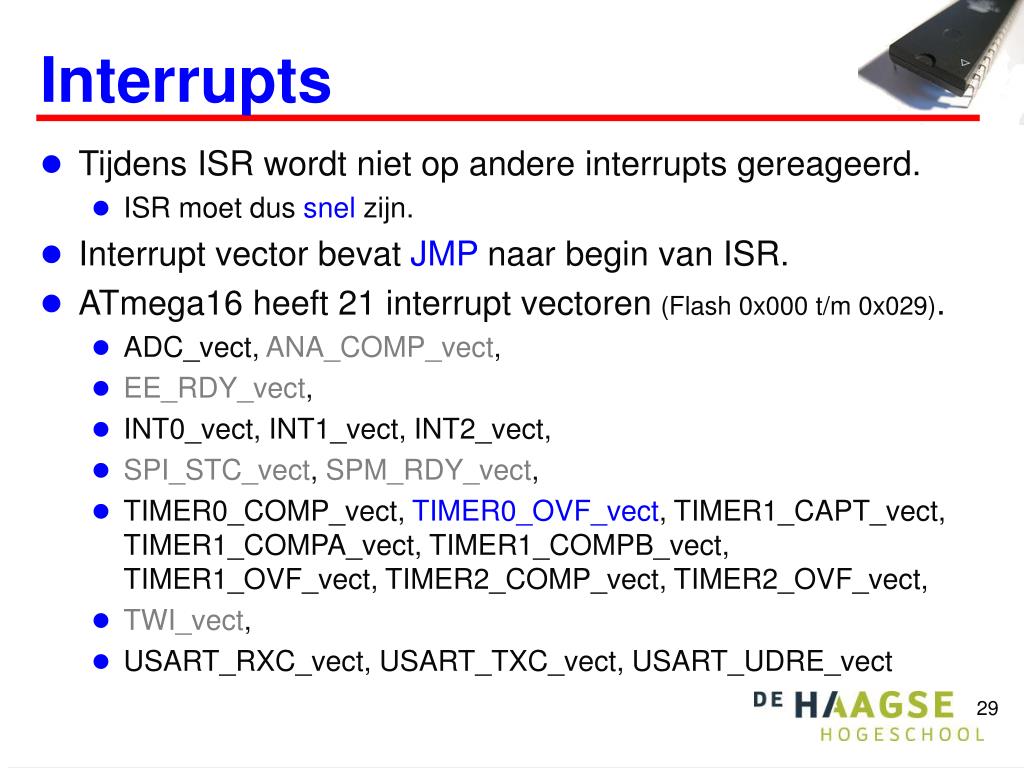 Interrupts

- Tijdens ISR wordt niet op andere interrupts gereageerd.
  - ISR moet dus snel zijn.
- Interrupt vector bevat JMP naar begin van ISR.
- ATmega16 heeft 21 interrupt vectoren (Flash 0x000 t/m 0x029).
  - ADC_vect, ANA_COMP_vect,
  - EE_RDY_vect,
  - INT0_vect, INT1_vect, INT2_vect,
  - SPI_STC_vect, SPM_RDY_vect,
  - TIMER0_COMP_vect, TIMER0_OVF_vect, TIMER1_CAPT_vect, TIMER1_COMPA_vect, TIMER1_COMPB_vect, TIMER1_OVF_vect, TIMER2_COMP_vect, TIMER2_OVF_vect,
  - TWI_vect,
  - USART_RXC_vect, USART_TXC_vect, USART_UDRE_vect

DE HAAGSE HOGESCHOOL

29